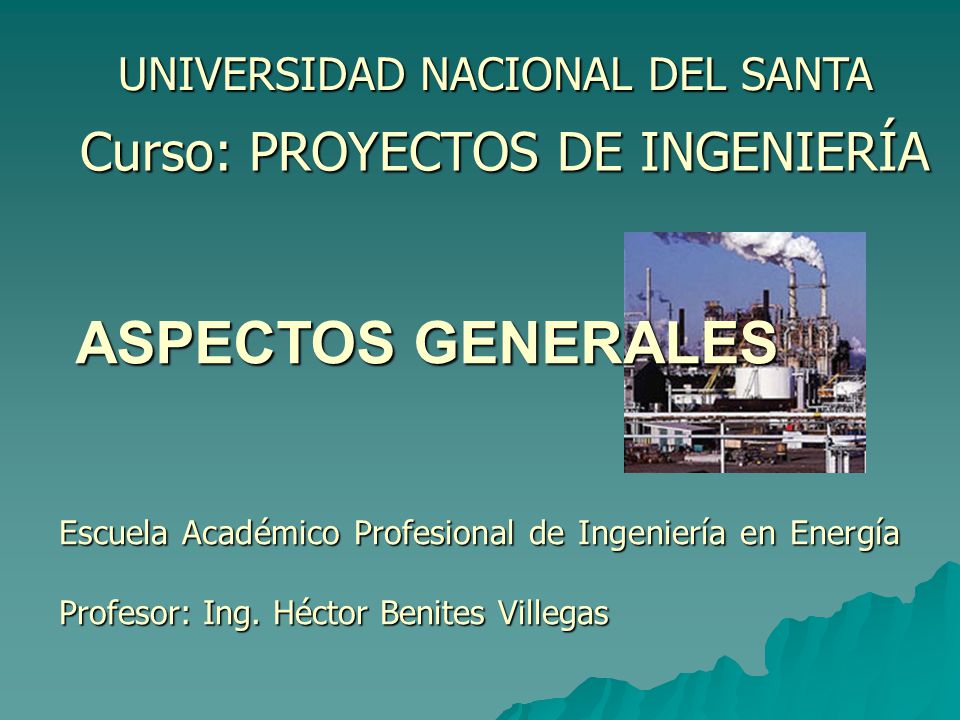 UNIVERSIDAD NACIONAL DEL SANTA

Curso: PROYECTOS DE INGENIERÍA

ASPECTOS GENERALES

Escuela Académico Profesional de Ingeniería en Energía

Profesor: Ing. Héctor Benites Villegas